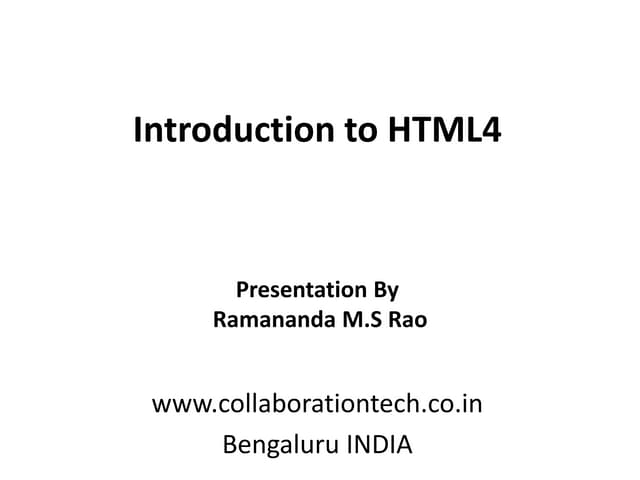 Introduction to HTML4

Presentation By
Ramananda M.S Rao

www.collaborationtech.co.in
Bengaluru INDIA